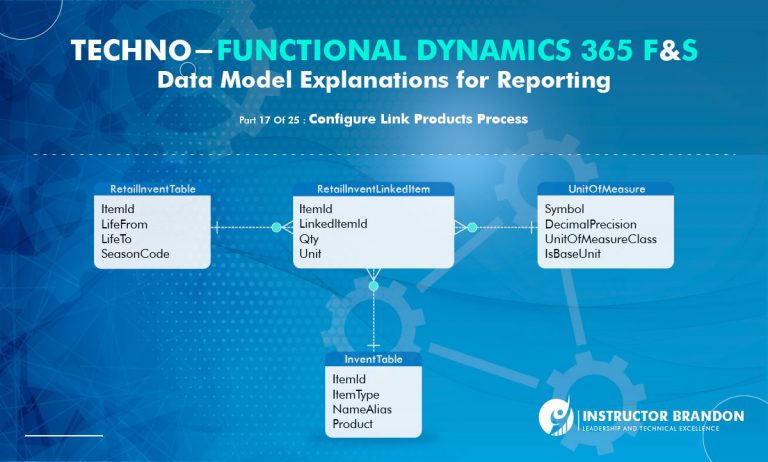 TECHNO–FUNCTIONAL DYNAMICS 365 F&S
Data Model Explanations for Reporting

Part 17 Of 25 : Configure Link Products Process

RetailInventTable
ItemId
LifeFrom
LifeTo
SeasonCode

RetailInventLinkedItem
ItemId
LinkedItemId
Qty
Unit

UnitOfMeasure
Symbol
DecimalPrecision
UnitOfMeasureClass
IsBaseUnit

InventTable
ItemId
ItemType
NameAlias
Product

INSTRUCTOR BRANDON
LEADERSHIP AND TECHNICAL EXCELLENCE